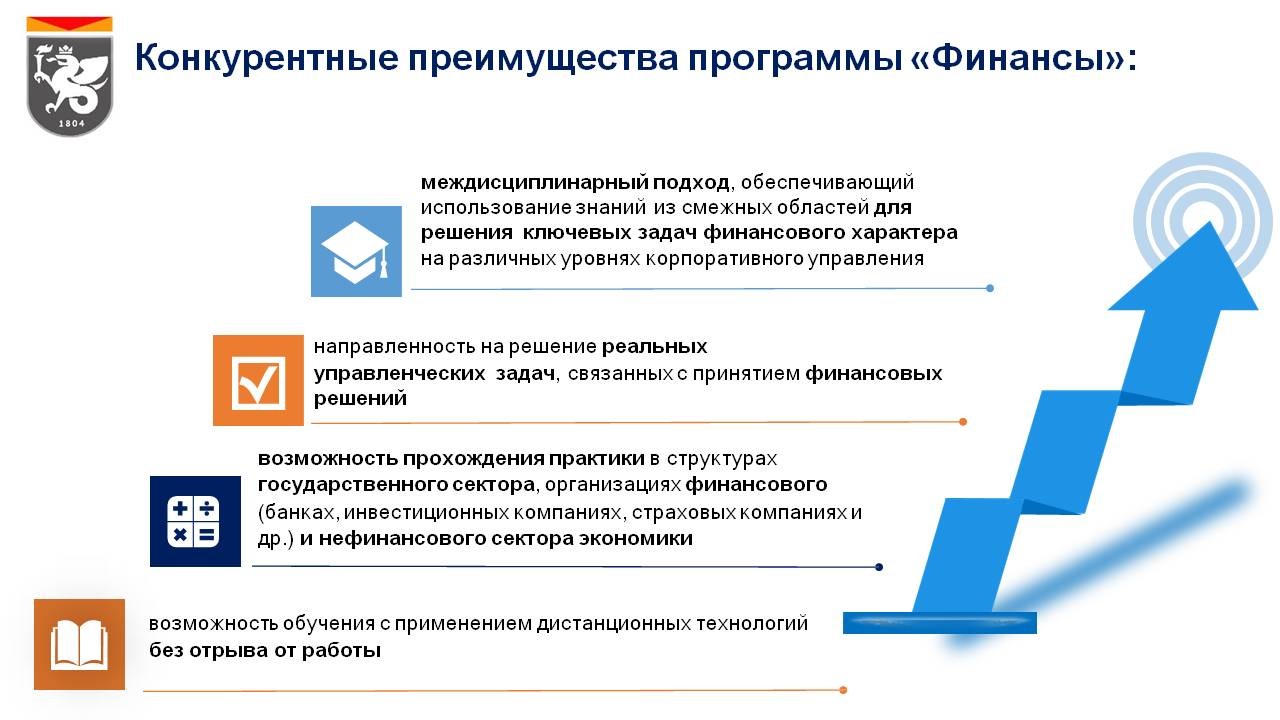 1804

Конкурентные преимущества программы «Финансы»:

междисциплинарный подход, обеспечивающий использование знаний из смежных областей для решения ключевых задач финансового характера на различных уровнях корпоративного управления

направленность на решение реальных управленческих задач, связанных с принятием финансовых решений

возможность прохождения практики в структурах государственного сектора, организациях финансового (банках, инвестиционных компаниях, страховых компаниях и др.) и нефинансового сектора экономики

возможность обучения с применением дистанционных технологий без отрыва от работы